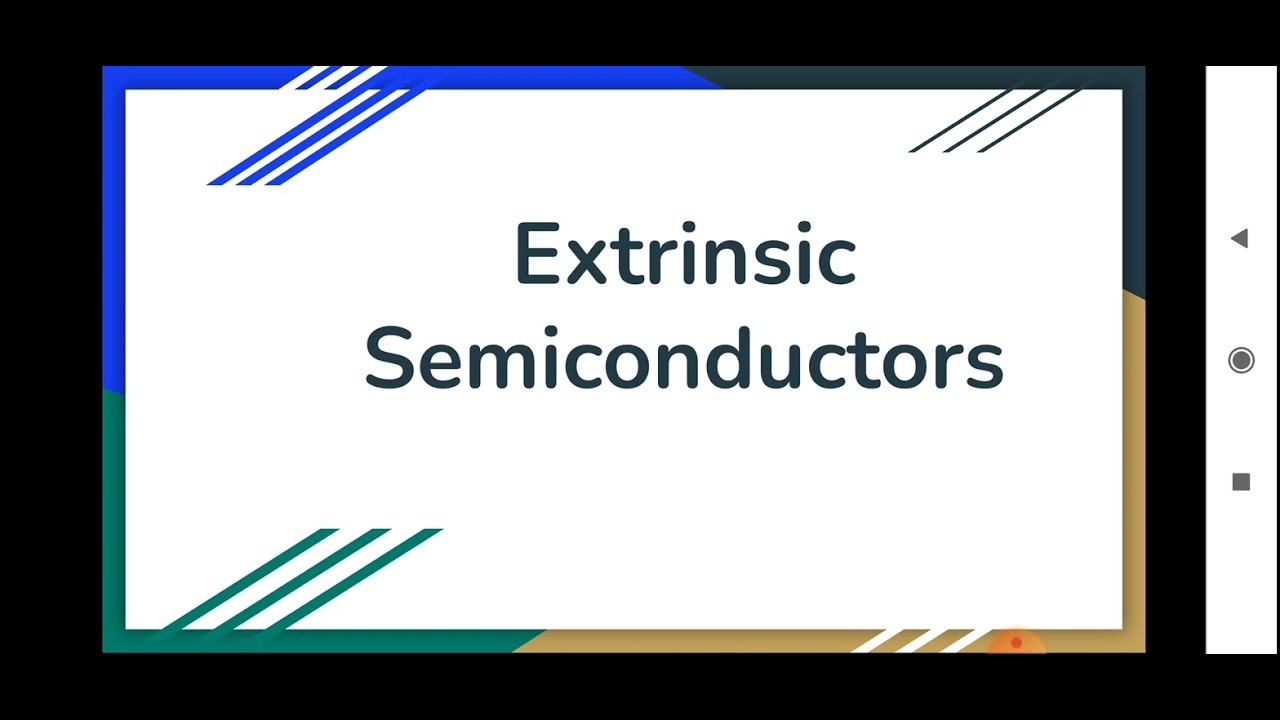 Extrinsic Semiconductors